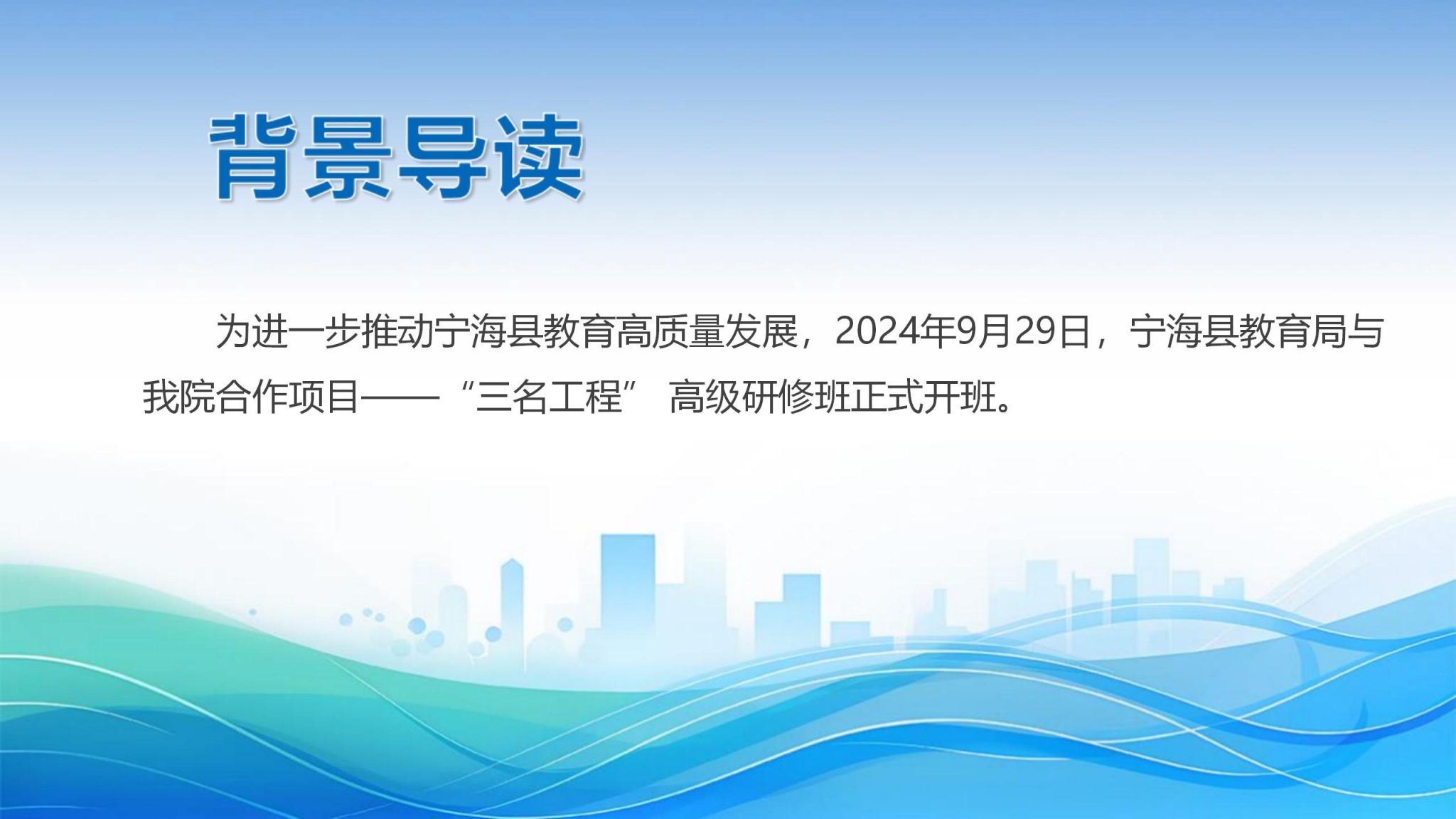 背景导读

为进一步推动宁海县教育高质量发展，2024年9月29日，宁海县教育局与我院合作项目——“三名工程” 高级研修班正式开班。